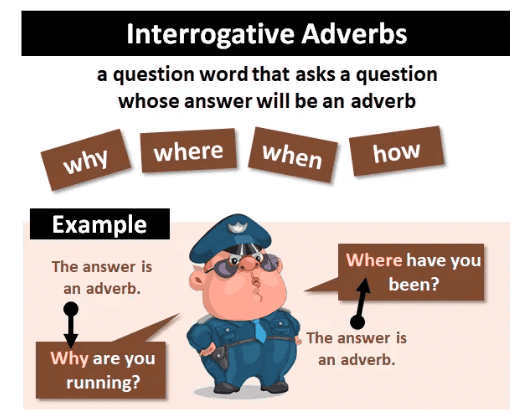 Interrogative Adverbs

a question word that asks a question whose answer will be an adverb

why

where

when

how

Example

The answer is an adverb.

Why are you running?

Where have you been?

The answer is an adverb.